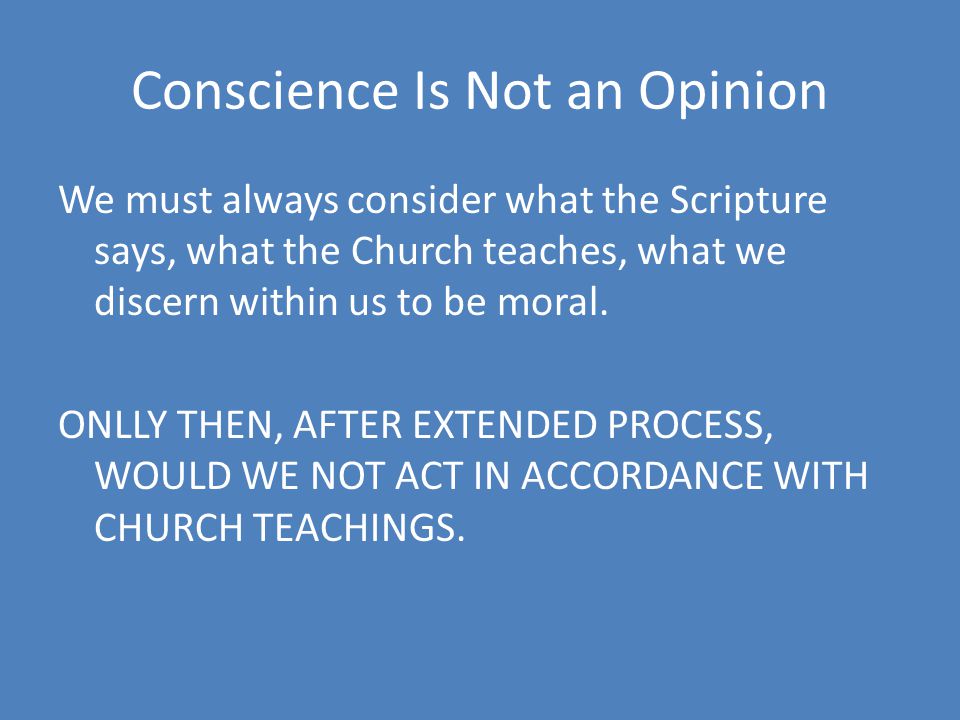 Conscience Is Not an Opinion

We must always consider what the Scripture says, what the Church teaches, what we discern within us to be moral.

ONLLY THEN, AFTER EXTENDED PROCESS, WOULD WE NOT ACT IN ACCORDANCE WITH CHURCH TEACHINGS.